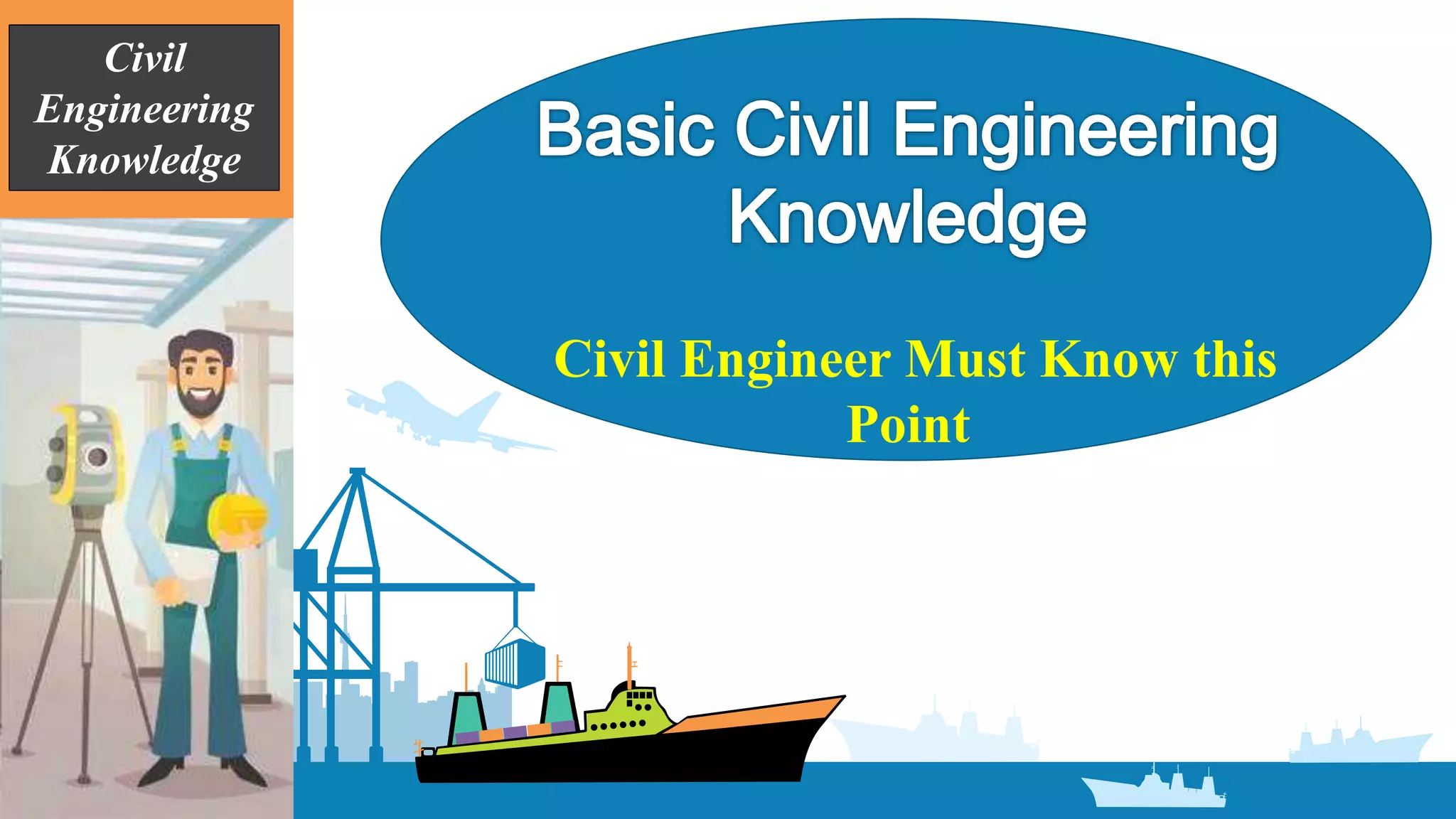 Civil Engineering Knowledge

Basic Civil Engineering Knowledge

Civil Engineer Must Know this Point